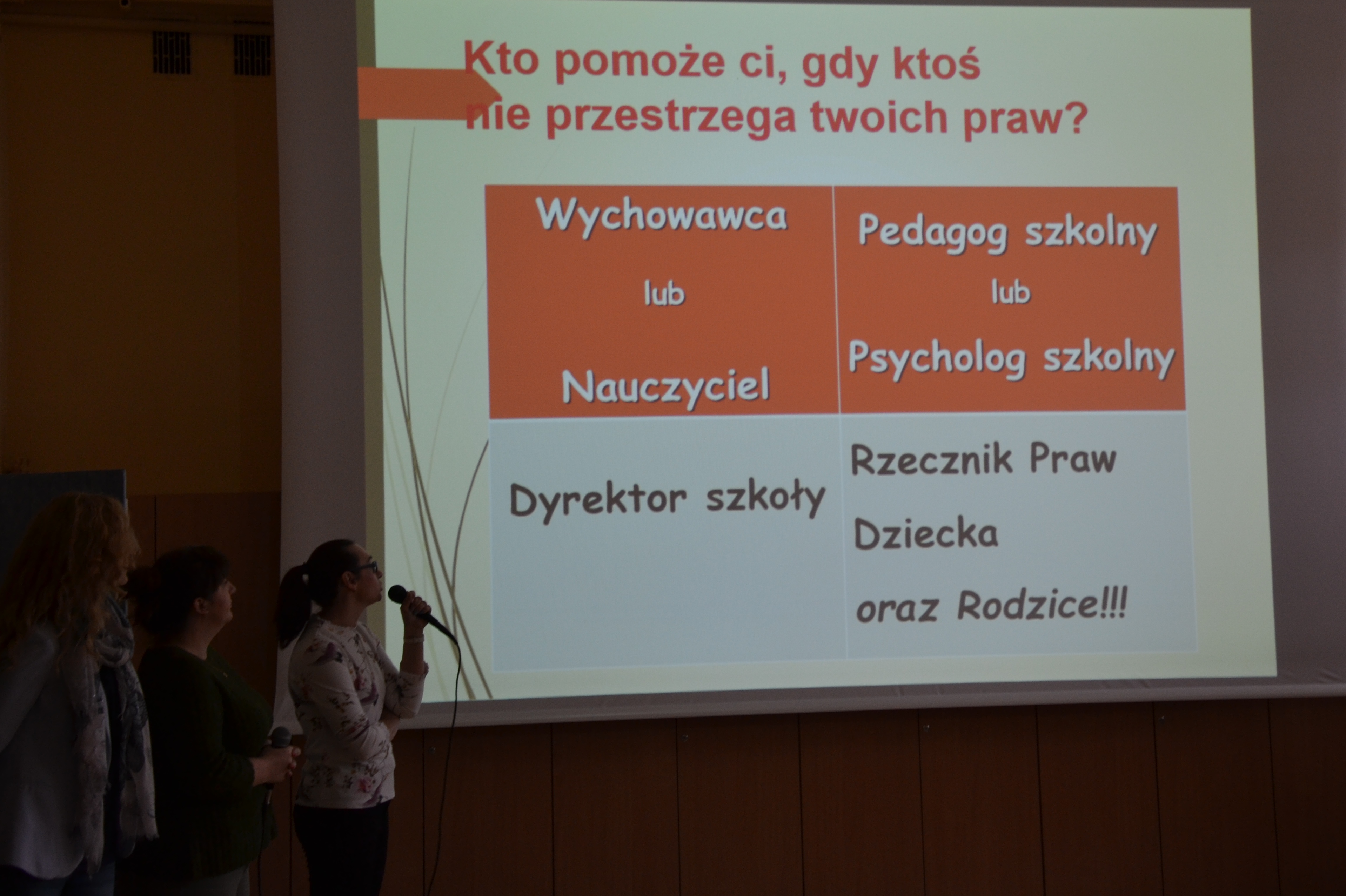 Kto pomoże ci, gdy ktoś nie przestrzega twoich praw?

| Wychowawca lub Nauczyciel | Pedagog szkolny lub Psycholog szkolny |
|---|---|
| Dyrektor szkoły | Rzecznik Praw Dziecka oraz Rodzice!!! |